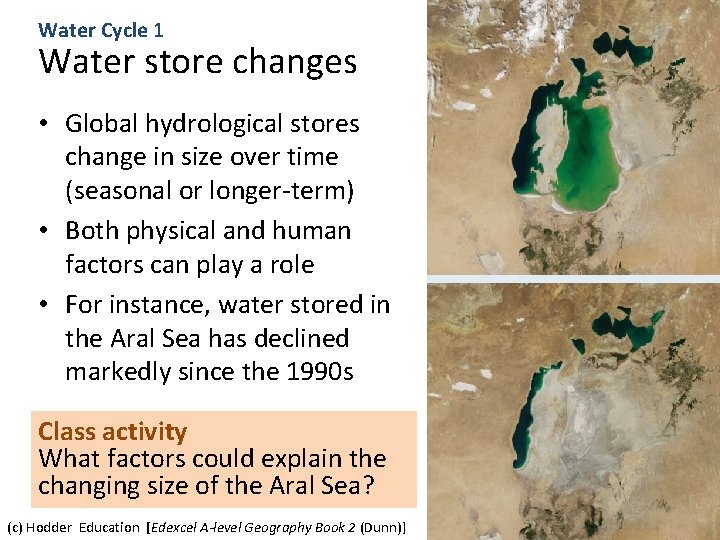 Water Cycle 1
Water store changes

• Global hydrological stores change in size over time (seasonal or longer-term)
• Both physical and human factors can play a role
• For instance, water stored in the Aral Sea has declined markedly since the 1990s

Class activity
What factors could explain the changing size of the Aral Sea?

(c) Hodder Education [Edexcel A-level Geography Book 2 (Dunn)]